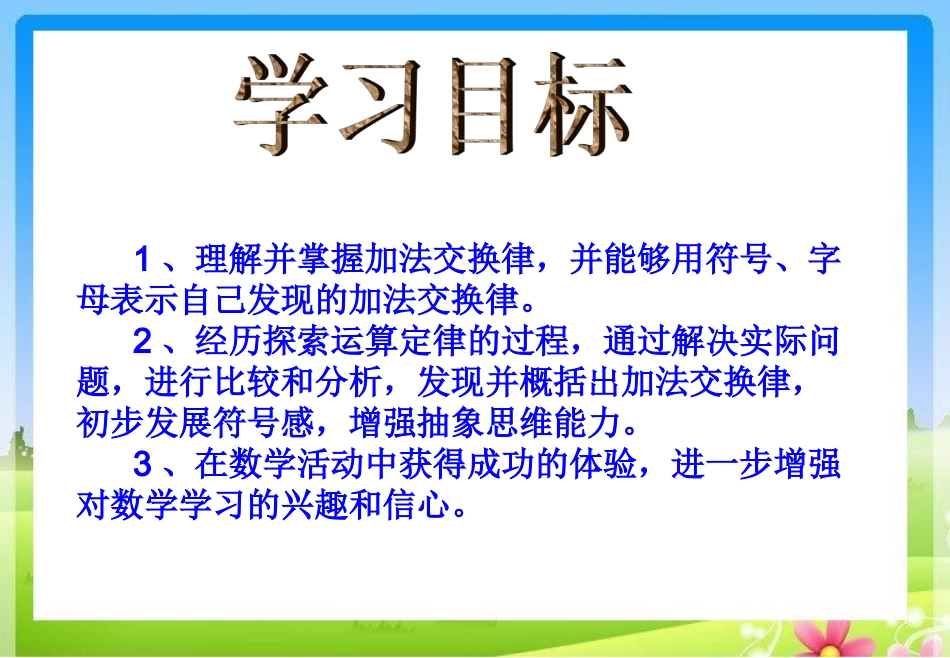 学习目标

1、理解并掌握加法交换律，并能够用符号、字母表示自己发现的加法交换律。

2、经历探索运算定律的过程，通过解决实际问题，进行比较和分析，发现并概括出加法交换律，初步发展符号感，增强抽象思维能力。

3、在数学活动中获得成功的体验，进一步增强对数学学习的兴趣和信心。